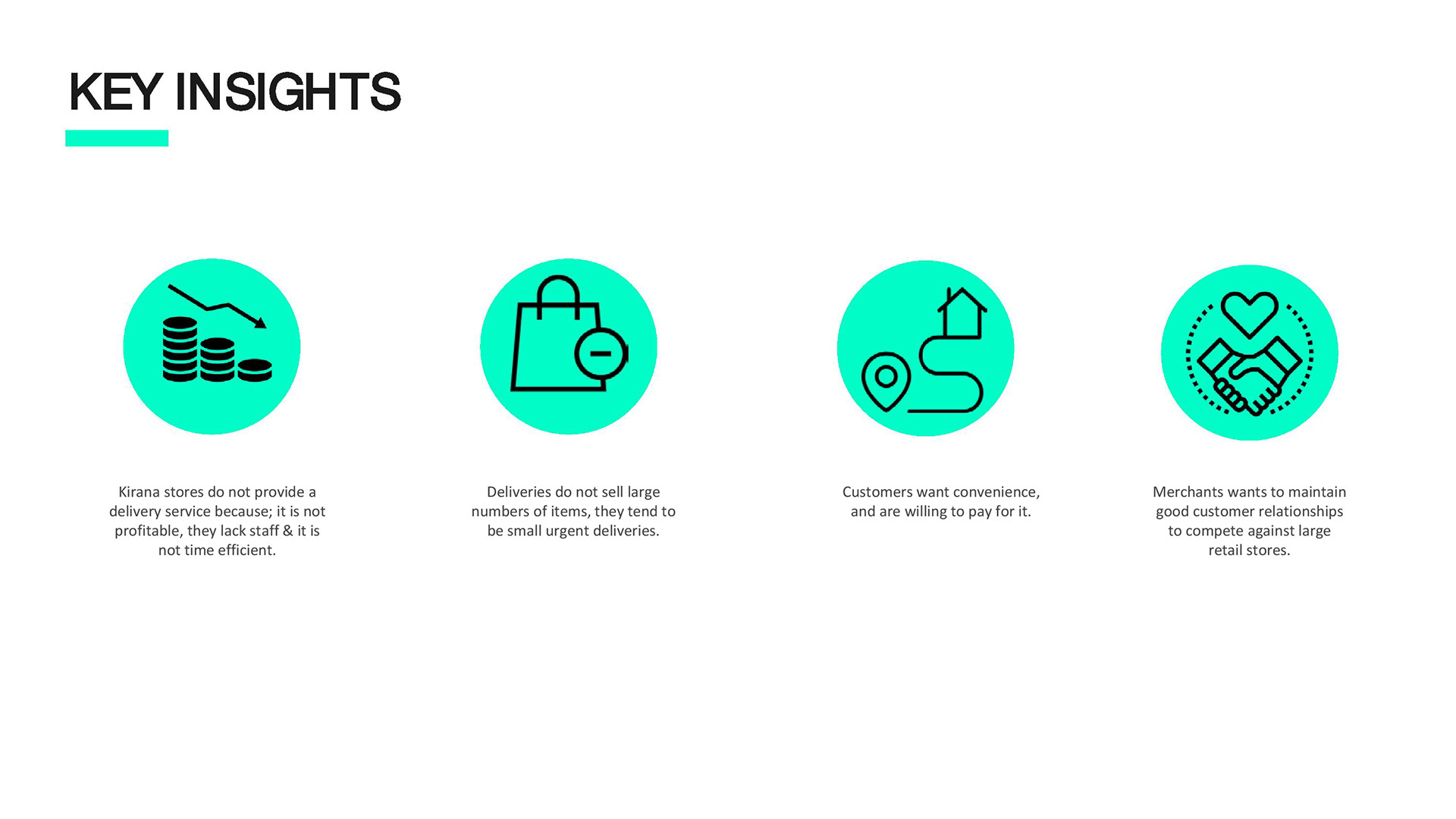 KEY INSIGHTS

Kirana stores do not provide a delivery service because; it is not profitable, they lack staff & it is not time efficient.

Deliveries do not sell large numbers of items, they tend to be small urgent deliveries.

Customers want convenience, and are willing to pay for it.

Merchants wants to maintain good customer relationships to compete against large retail stores.